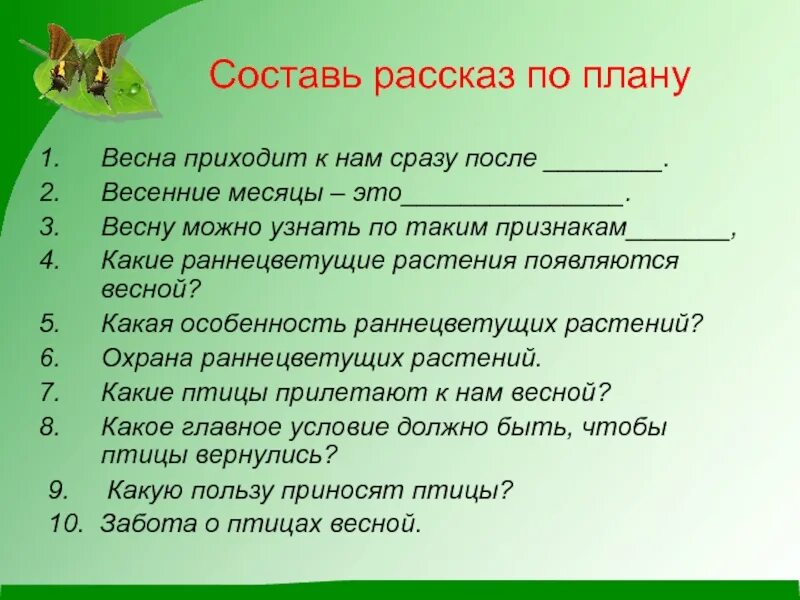 Составь рассказ по плану

1. Весна приходит к нам сразу после ________.
2. Весенние месяцы – это________________.
3. Весну можно узнать по таким признакам_______,
4. Какие раннецветущие растения появляются весной?
5. Какая особенность раннецветущих растений?
6. Охрана раннецветущих растений.
7. Какие птицы прилетают к нам весной?
8. Какое главное условие должно быть, чтобы птицы вернулись?
9. Какую пользу приносят птицы?
10. Забота о птицах весной.